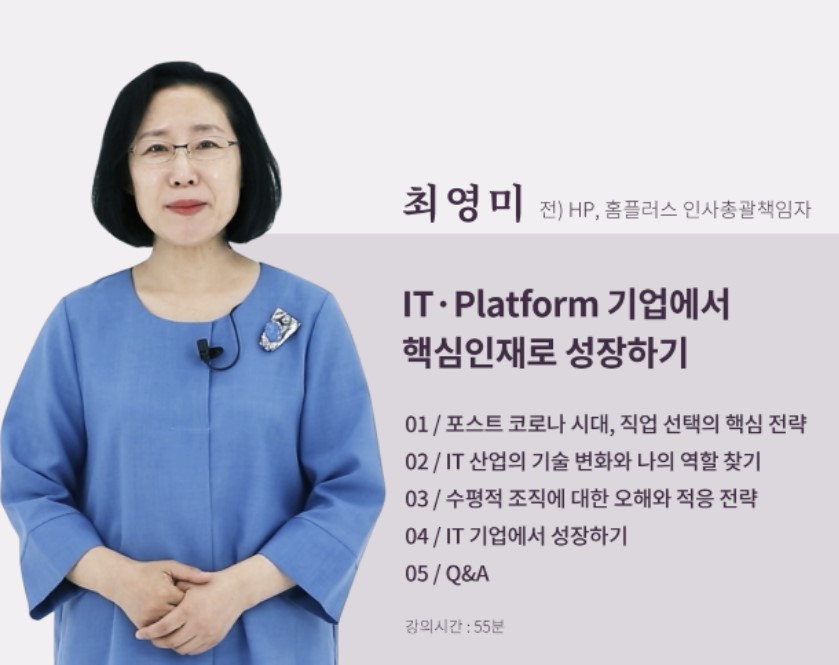 최영미 전) HP, 홈플러스 인사총괄책임자

IT · Platform 기업에서 핵심인재로 성장하기

01 / 포스트 코로나 시대, 직업 선택의 핵심 전략
02 / IT 산업의 기술 변화와 나의 역할 찾기
03 / 수평적 조직에 대한 오해와 적응 전략
04 / IT 기업에서 성장하기
05 / Q&A

강의시간 : 55분